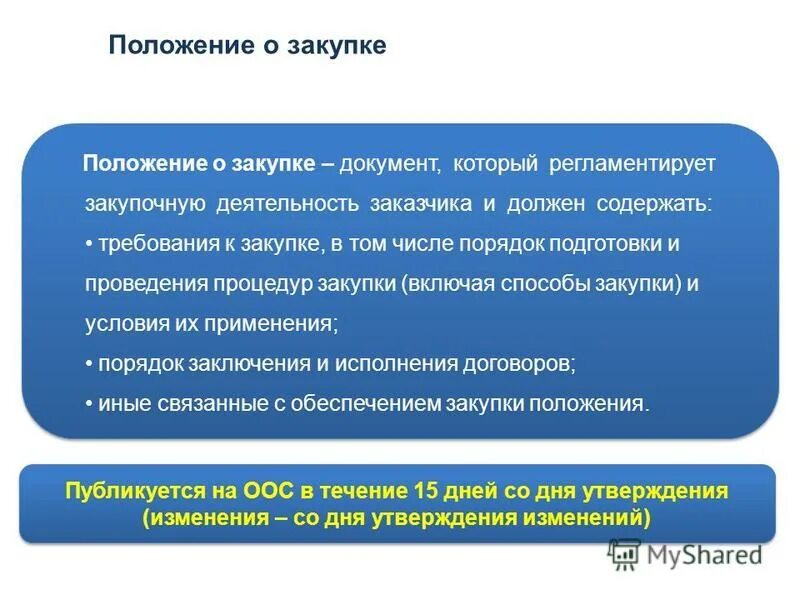 Положение о закупке

Положение о закупке – документ, который регламентирует закупочную деятельность заказчика и должен содержать:
• требования к закупке, в том числе порядок подготовки и проведения процедур закупки (включая способы закупки) и условия их применения;
• порядок заключения и исполнения договоров;
• иные связанные с обеспечением закупки положения.

Публикуется на ООС в течение 15 дней со дня утверждения (изменения – со дня утверждения изменений)

MyShared